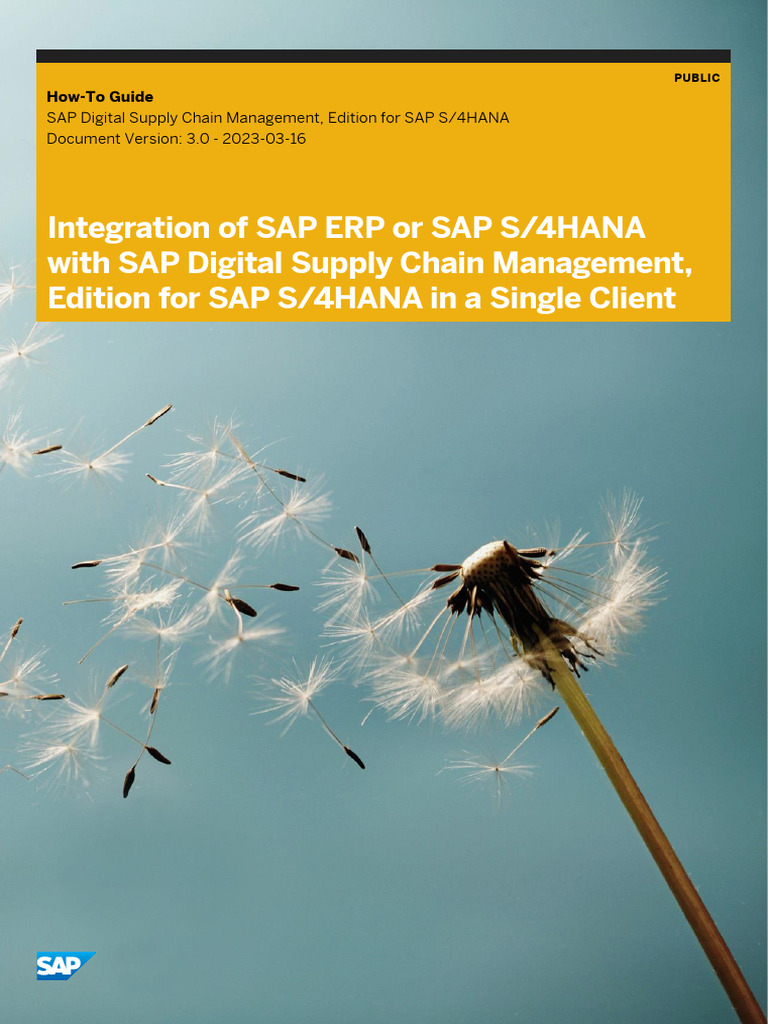 PUBLIC

How-To Guide
SAP Digital Supply Chain Management, Edition for SAP S/4HANA
Document Version: 3.0 - 2023-03-16

Integration of SAP ERP or SAP S/4HANA with SAP Digital Supply Chain Management, Edition for SAP S/4HANA in a Single Client

SAP